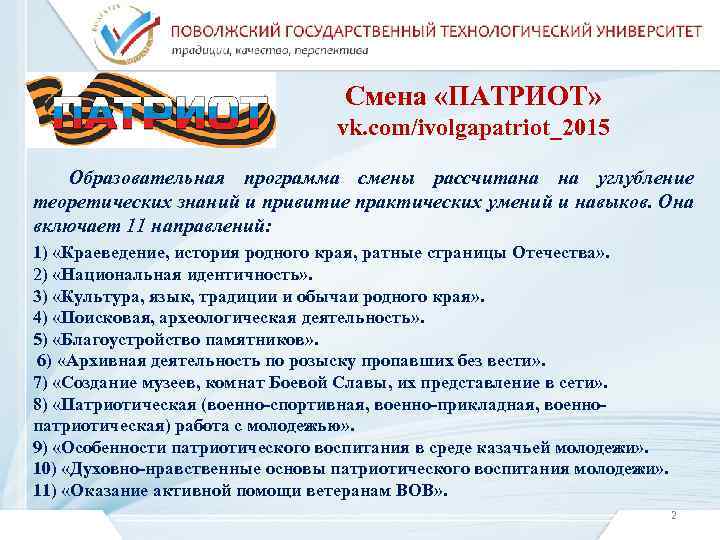 ПОВОЛЖСКИЙ ГОСУДАРСТВЕННЫЙ ТЕХНОЛОГИЧЕСКИЙ УНИВЕРСИТЕТ
традиции, качество, перспектива

ПАТРИОТ

Смена «ПАТРИОТ»
vk.com/ivolgapatriot_2015

Образовательная программа смены рассчитана на углубление теоретических знаний и привитие практических умений и навыков. Она включает 11 направлений:

1) «Краеведение, история родного края, ратные страницы Отечества».
2) «Национальная идентичность».
3) «Культура, язык, традиции и обычаи родного края».
4) «Поисковая, археологическая деятельность».
5) «Благоустройство памятников».
6) «Архивная деятельность по розыску пропавших без вести».
7) «Создание музеев, комнат Боевой Славы, их представление в сети».
8) «Патриотическая (военно-спортивная, военно-прикладная, военно-патриотическая) работа с молодежью».
9) «Особенности патриотического воспитания в среде казачьей молодежи».
10) «Духовно-нравственные основы патриотического воспитания молодежи».
11) «Оказание активной помощи ветеранам ВОВ».

2